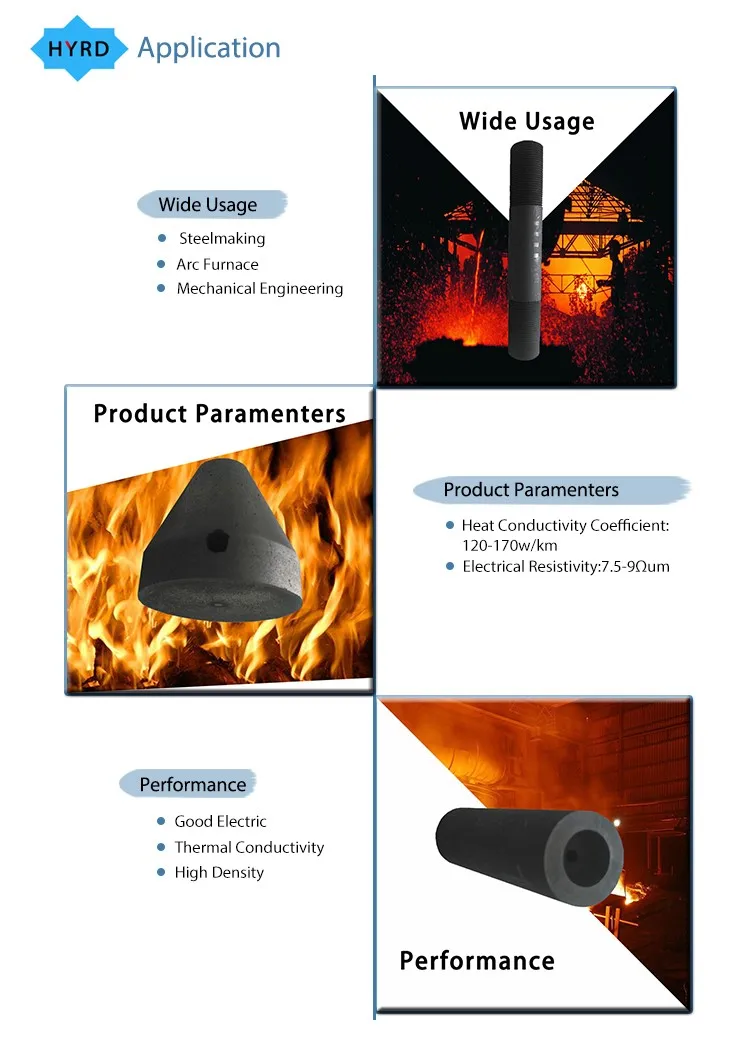 HYRD Application

Wide Usage

Wide Usage
- Steelmaking
- Arc Furnace
- Mechanical Engineering

Product Paramenters

Product Paramenters
- Heat Conductivity Coefficient: 120-170w/km
- Electrical Resistivity:7.5-9Ωum

Performance
- Good Electric
- Thermal Conductivity
- High Density

Performance